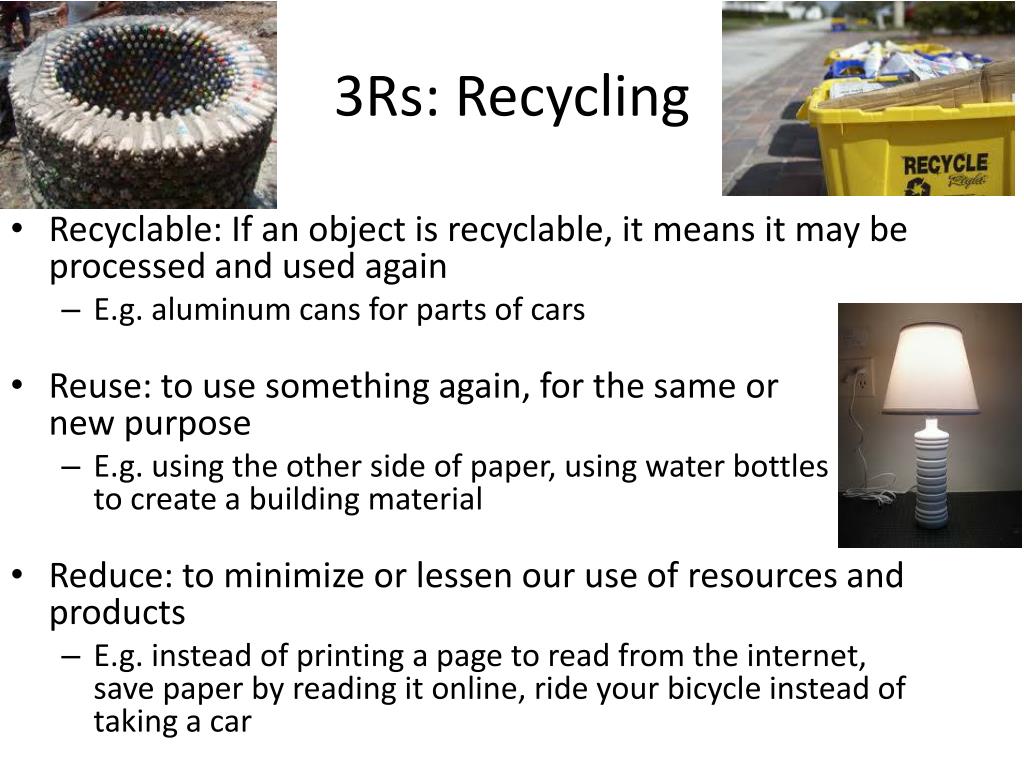 3Rs: Recycling

RECYCLE
Right

• Recyclable: If an object is recyclable, it means it may be processed and used again
– E.g. aluminum cans for parts of cars

• Reuse: to use something again, for the same or new purpose
– E.g. using the other side of paper, using water bottles to create a building material

• Reduce: to minimize or lessen our use of resources and products
– E.g. instead of printing a page to read from the internet, save paper by reading it online, ride your bicycle instead of taking a car